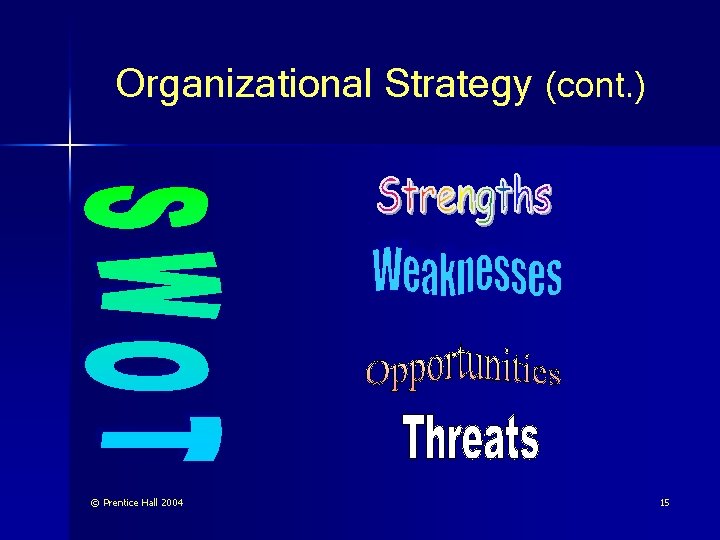 Organizational Strategy (cont.)

SWOT

Strengths

Weaknesses

Opportunities

Threats

© Prentice Hall 2004

15